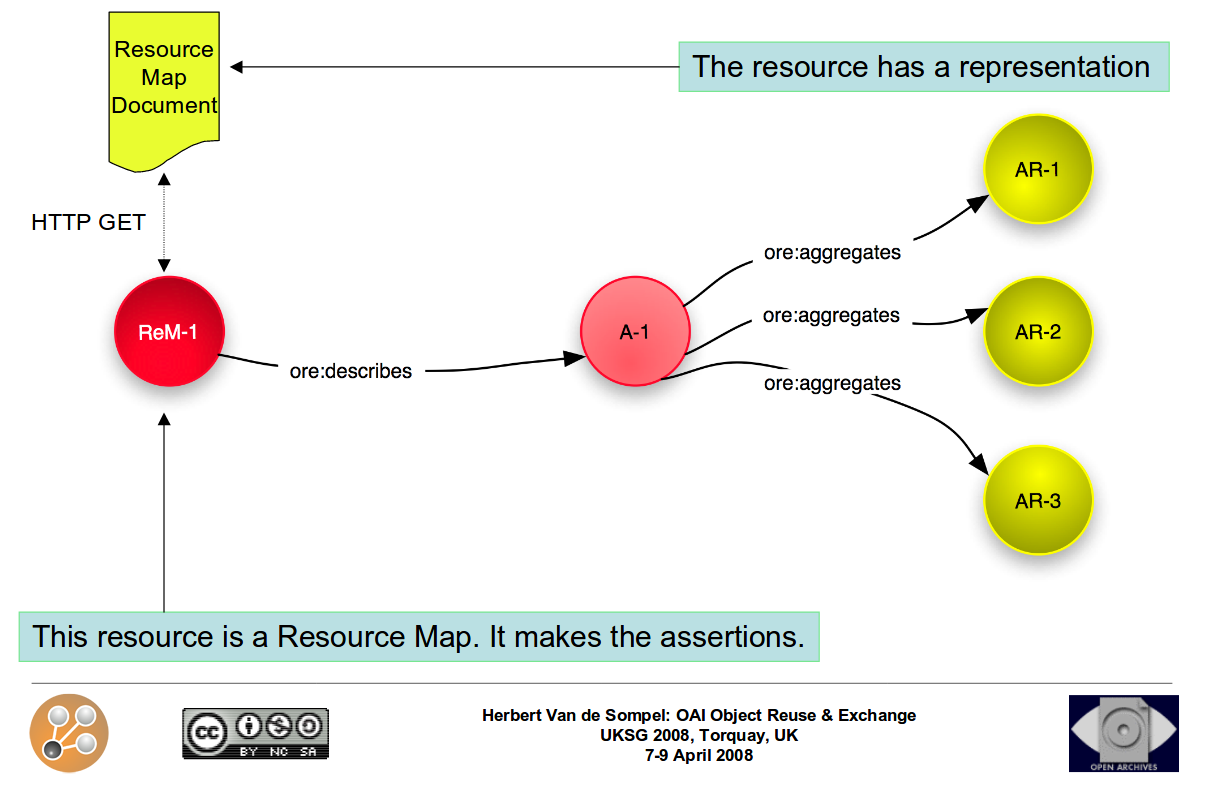 Resource Map Document

The resource has a representation

HTTP GET

ReM-1

ore:describes

A-1

ore:aggregates

ore:aggregates

ore:aggregates

AR-1

AR-2

AR-3

This resource is a Resource Map. It makes the assertions.

cc BY NC SA

Herbert Van de Sompel: OAI Object Reuse & Exchange
UKSG 2008, Torquay, UK
7-9 April 2008

OPEN ARCHIVES